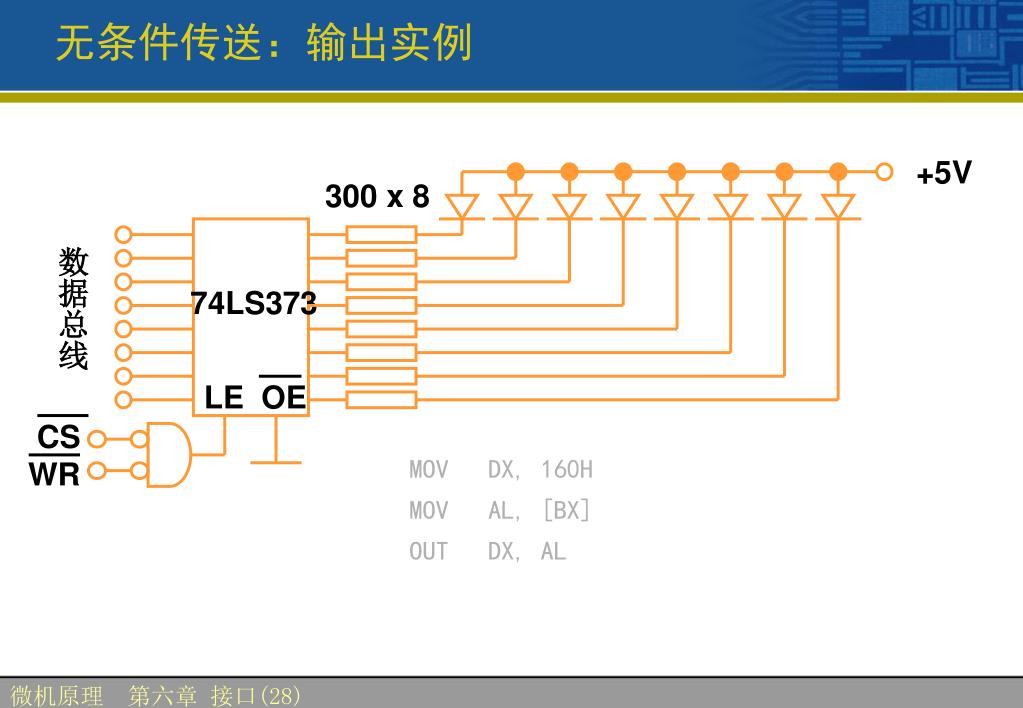 无条件传送：输出实例

300 x 8

+5V

数据总线

74LS373

LE $\overline{OE}$

$\overline{CS}$

$\overline{WR}$

MOV DX, 160H
MOV AL, [BX]
OUT DX, AL

微机原理 第六章 接口(28)